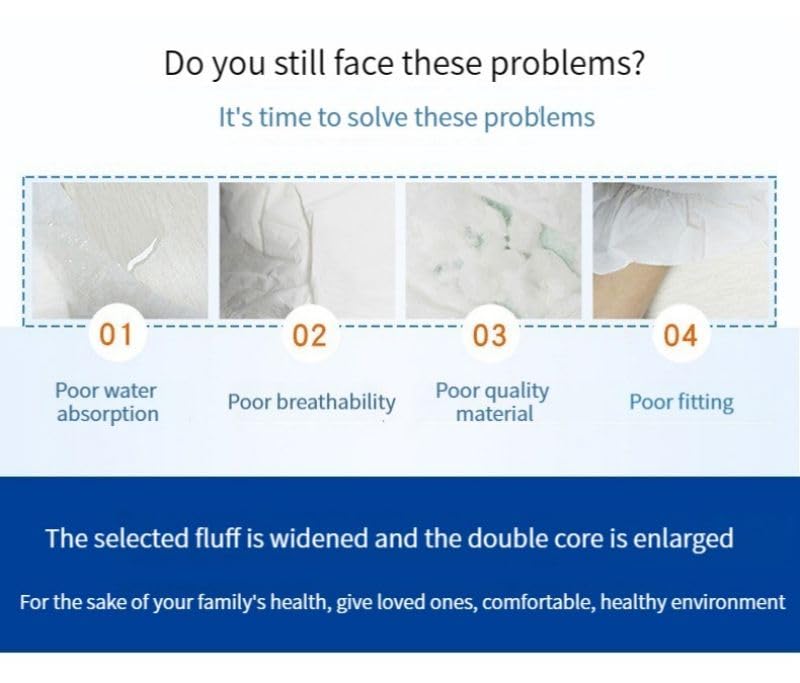 Do you still face these problems?

It's time to solve these problems

01

Poor water absorption

02

Poor breathability

03

Poor quality material

04

Poor fitting

The selected fluff is widened and the double core is enlarged

For the sake of your family's health, give loved ones, comfortable, healthy environment